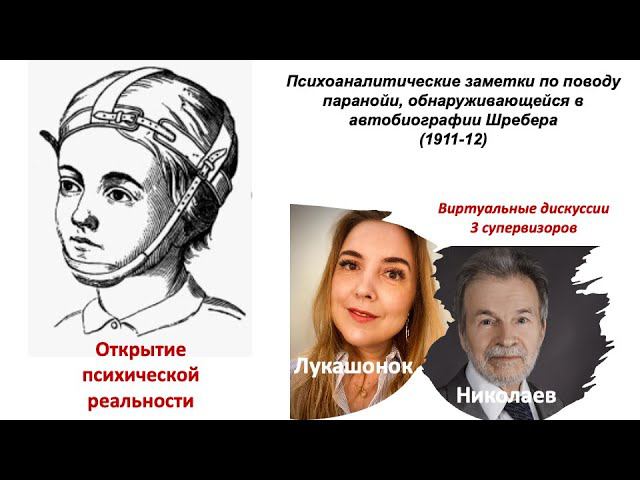 Психоаналитические заметки по поводу паранойи, обнаруживающейся в автобиографии Шребера
(1911-12)

Виртуальные дискуссии
3 супервизоров

Открытие психической реальности

Лукашонок

Николаев